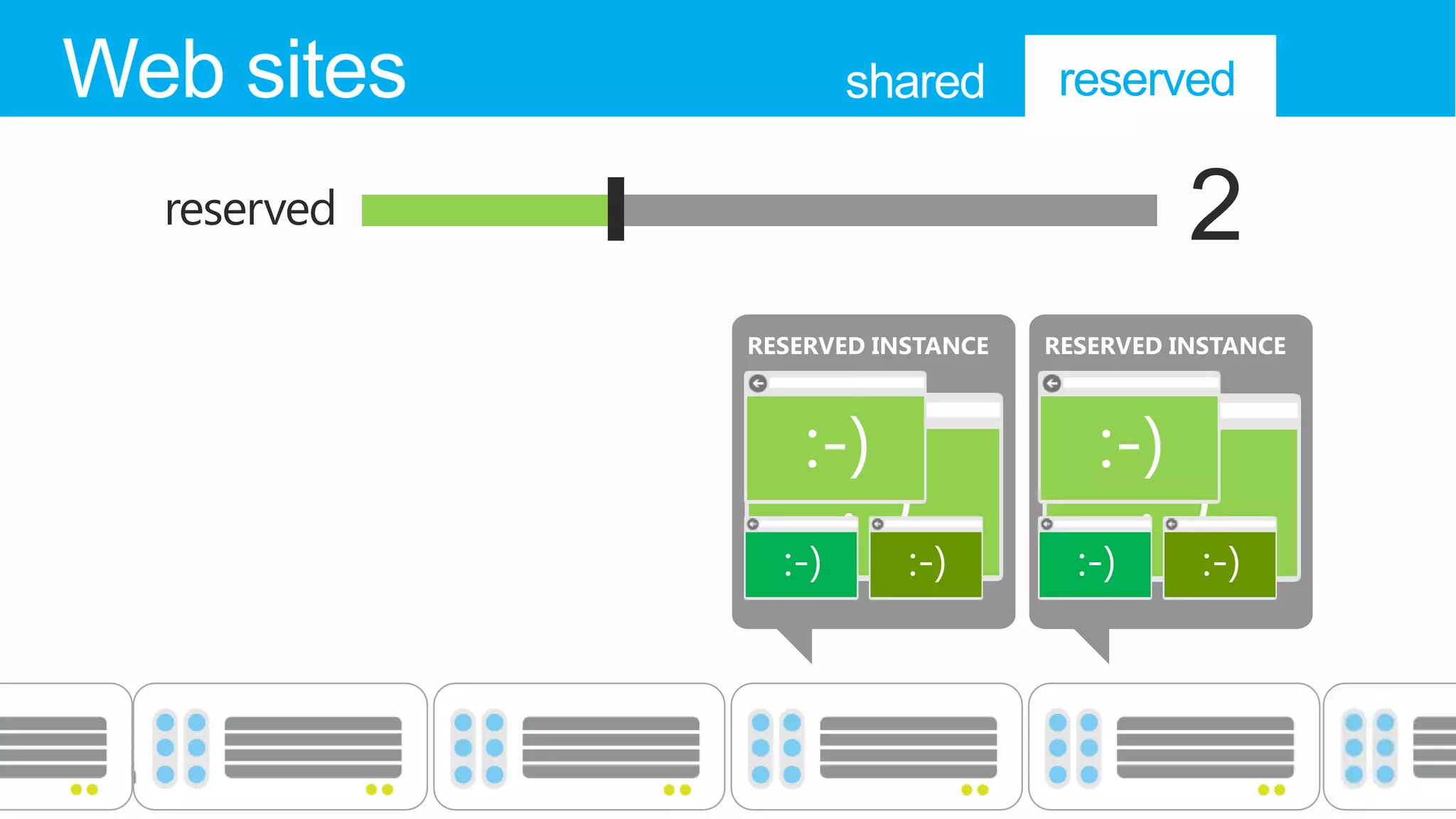 Web sites

shared reserved

reserved 2

RESERVED INSTANCE

:-)

:-) :-)

RESERVED INSTANCE

:-)

:-) :-)